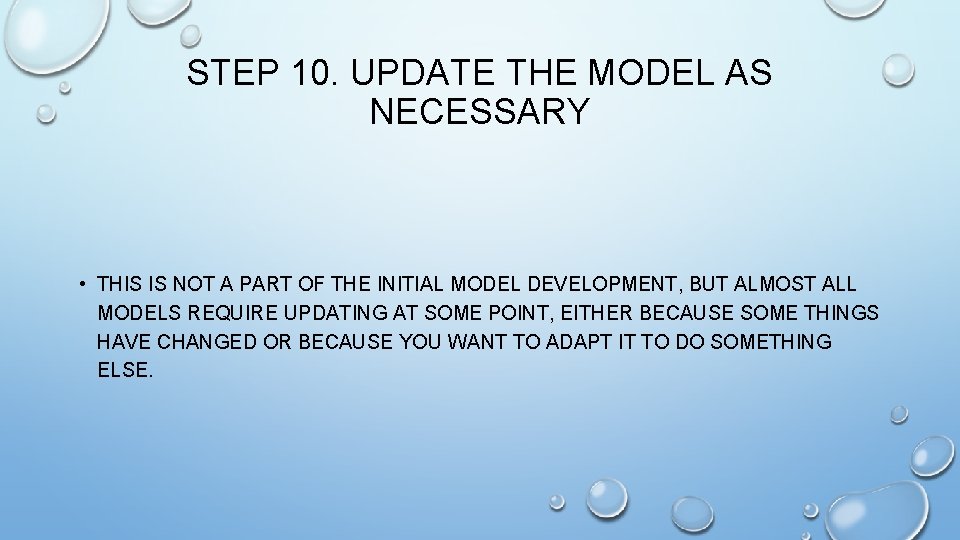 STEP 10. UPDATE THE MODEL AS NECESSARY

• THIS IS NOT A PART OF THE INITIAL MODEL DEVELOPMENT, BUT ALMOST ALL MODELS REQUIRE UPDATING AT SOME POINT, EITHER BECAUSE SOME THINGS HAVE CHANGED OR BECAUSE YOU WANT TO ADAPT IT TO DO SOMETHING ELSE.